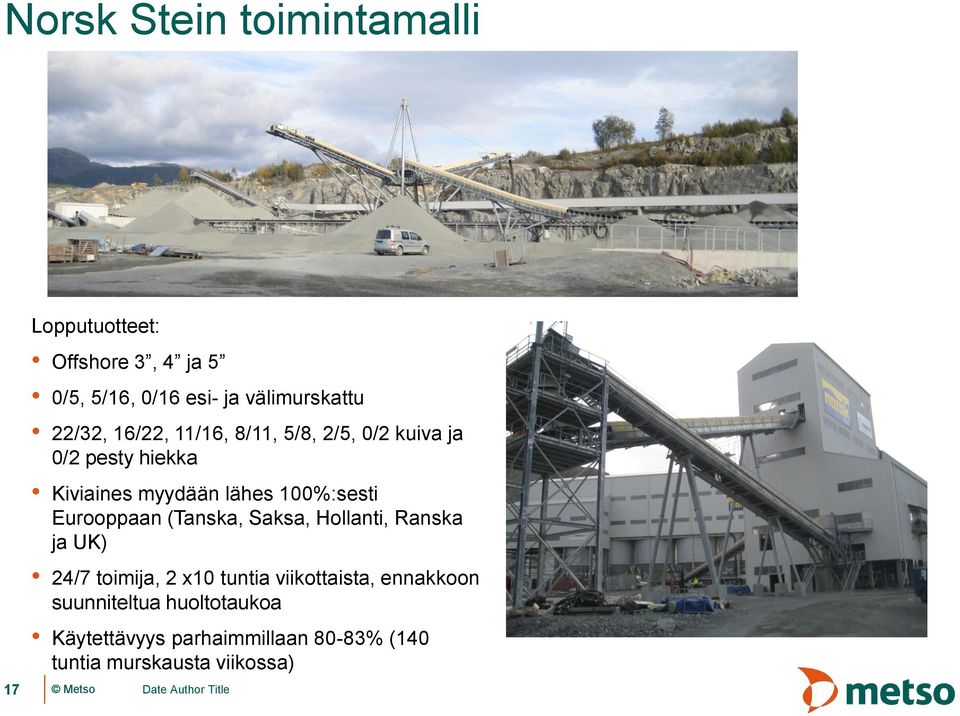 Norsk Stein toimintamalli

Lopputuotteet:

• Offshore 3”, 4” ja 5”
• 0/5, 5/16, 0/16 esi- ja välimurskattu
• 22/32, 16/22, 11/16, 8/11, 5/8, 2/5, 0/2 kuiva ja 0/2 pesty hiekka
• Kiviaines myydään lähes 100%:sesti Eurooppaan (Tanska, Saksa, Hollanti, Ranska ja UK)
• 24/7 toimija, 2 x10 tuntia viikottaista, ennakkoon suunniteltua huoltotaukoa
• Käytettävyys parhaimmillaan 80-83% (140 tuntia murskausta viikossa)

17 © Metso Date Author Title

metso